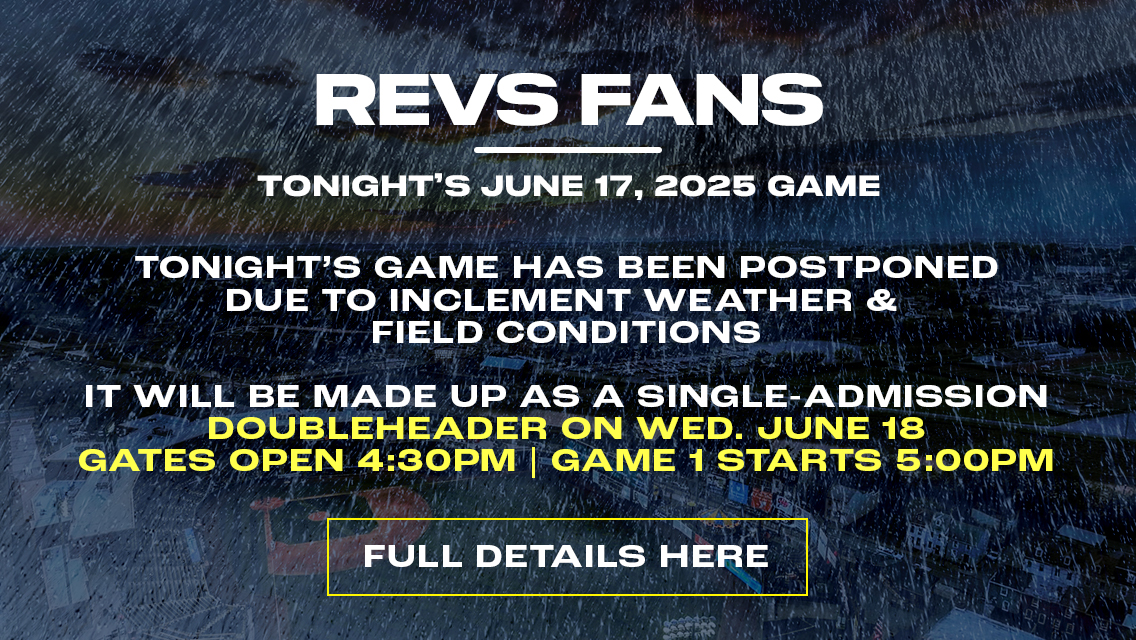 REVS FANS

TONIGHT'S JUNE 17, 2025 GAME

TONIGHT'S GAME HAS BEEN POSTPONED DUE TO INCLEMENT WEATHER & FIELD CONDITIONS

IT WILL BE MADE UP AS A SINGLE-ADMISSION DOUBLEHEADER ON WED. JUNE 18 GATES OPEN 4:30PM | GAME 1 STARTS 5:00PM

FULL DETAILS HERE